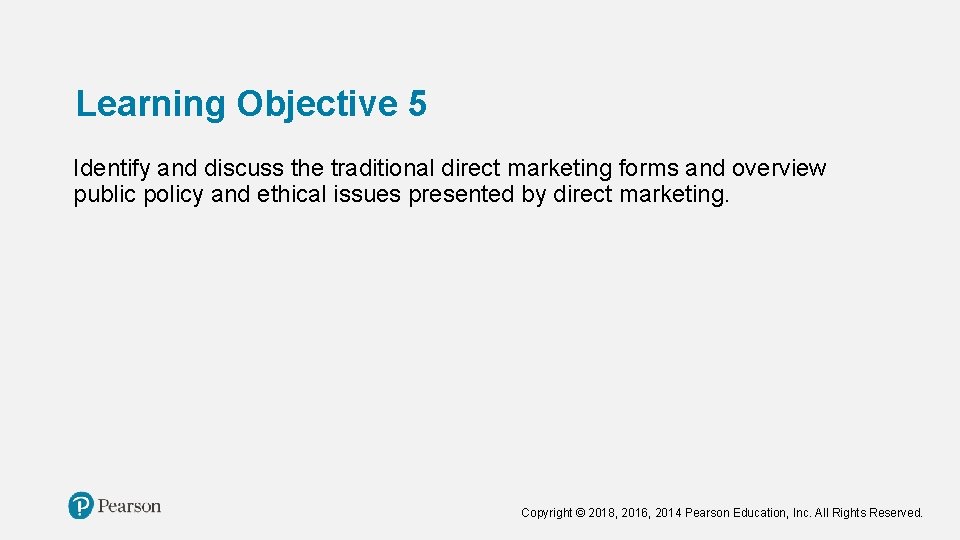 Learning Objective 5

Identify and discuss the traditional direct marketing forms and overview public policy and ethical issues presented by direct marketing.

Pearson

Copyright © 2018, 2016, 2014 Pearson Education, Inc. All Rights Reserved.